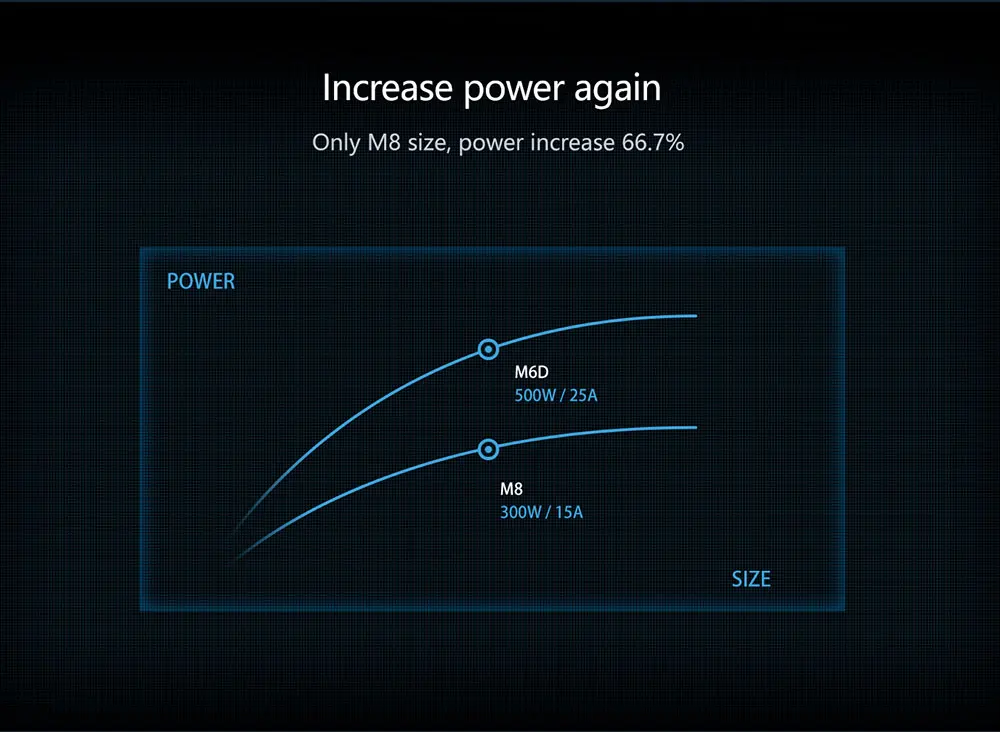 Increase power again

Only M8 size, power increase 66.7%

POWER

M6D
500W / 25A

M8
300W / 15A

SIZE